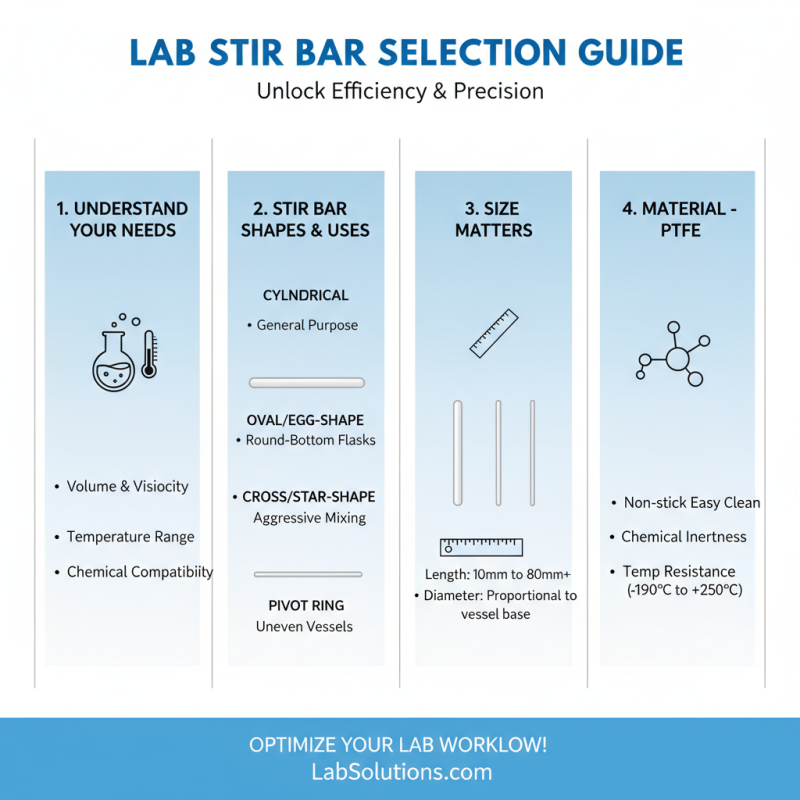 LAB STIR BAR SELECTION GUIDE

Unlock Efficiency & Precision

1. UNDERSTAND YOUR NEEDS

• Volume & Visiocity

• Temperature Range

• Chemical Compatibiity

2. STIR BAR SHAPES & USES

CYLNDRICAL

• General Purpose

OVAL/EGG-SHAPE

• Round-Bottom Flasks

• CROSS/STAR-SHAPE

Aggressive Mixing

PIVOT RING

Uneven Vessels

3. SIZE MATTERS

Length: 10mm to 80mm+

• Diameter: Proportional to vessel base

4. MATERIAL - PTFE

• Non-stick Easy Clean

• Chemical Inertness

• Temp Resistance (-190°C to +250°C)

OPTIMIZE YOUR LAB WORKLOW!

LabSolutions.com